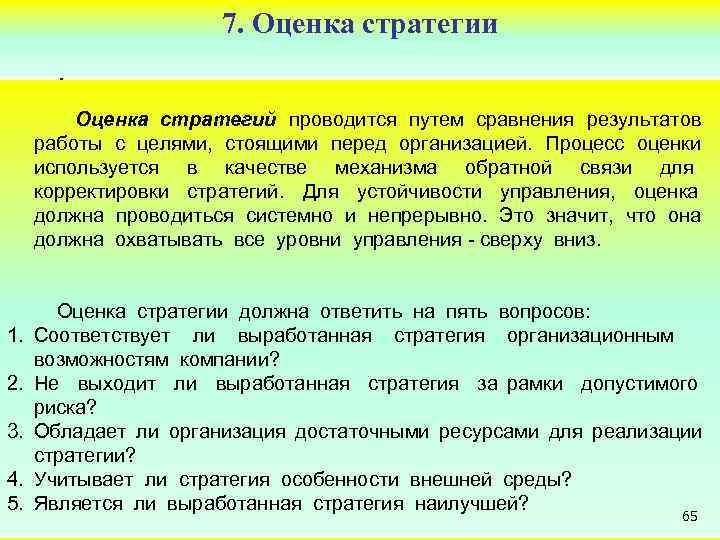 7. Оценка стратегии

.

Оценка стратегий проводится путем сравнения результатов работы с целями, стоящими перед организацией. Процесс оценки используется в качестве механизма обратной связи для корректировки стратегий. Для устойчивости управления, оценка должна проводиться системно и непрерывно. Это значит, что она должна охватывать все уровни управления - сверху вниз.

Оценка стратегии должна ответить на пять вопросов:
1. Соответствует ли выработанная стратегия организационным возможностям компании?
2. Не выходит ли выработанная стратегия за рамки допустимого риска?
3. Обладает ли организация достаточными ресурсами для реализации стратегии?
4. Учитывает ли стратегия особенности внешней среды?
5. Является ли выработанная стратегия наилучшей?

65